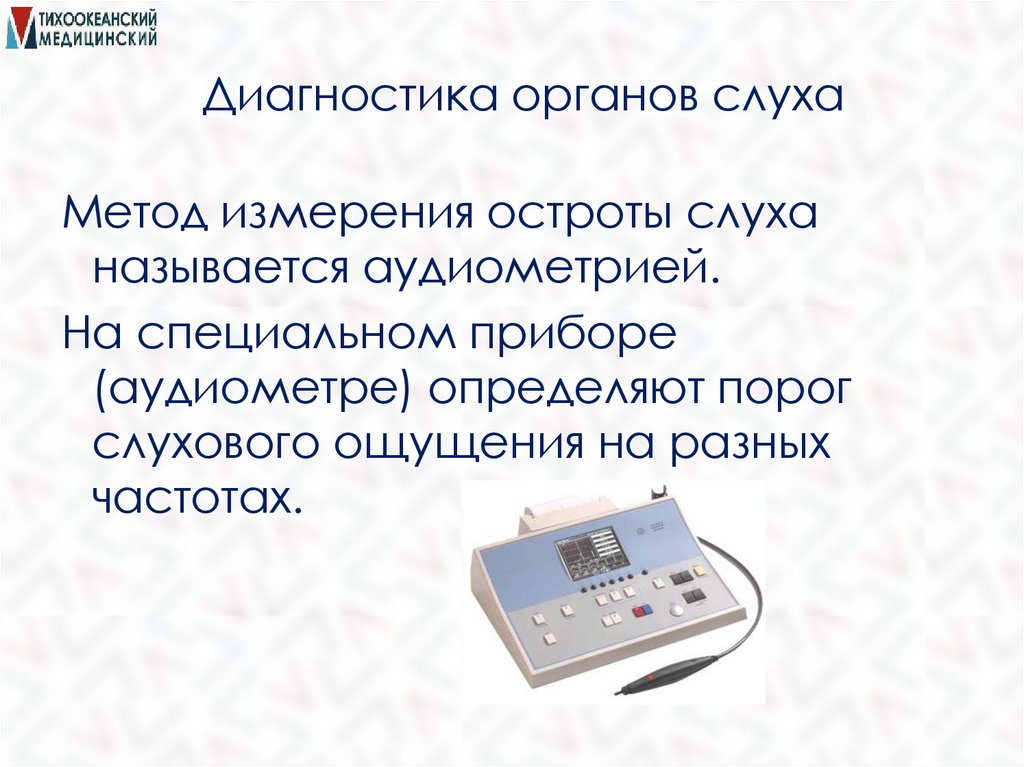 ТИХООКЕАНСКИЙ
МЕДИЦИНСКИЙ

Диагностика органов слуха

Метод измерения остроты слуха называется аудиометрией.

На специальном приборе (аудиометре) определяют порог слухового ощущения на разных частотах.